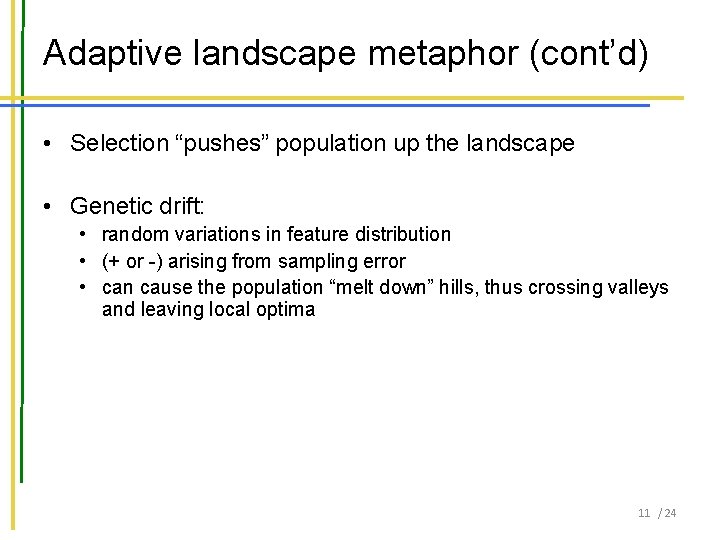 Adaptive landscape metaphor (cont’d)

• Selection “pushes” population up the landscape

• Genetic drift:
  • random variations in feature distribution
  • (+ or -) arising from sampling error
  • can cause the population “melt down” hills, thus crossing valleys and leaving local optima

11 / 24